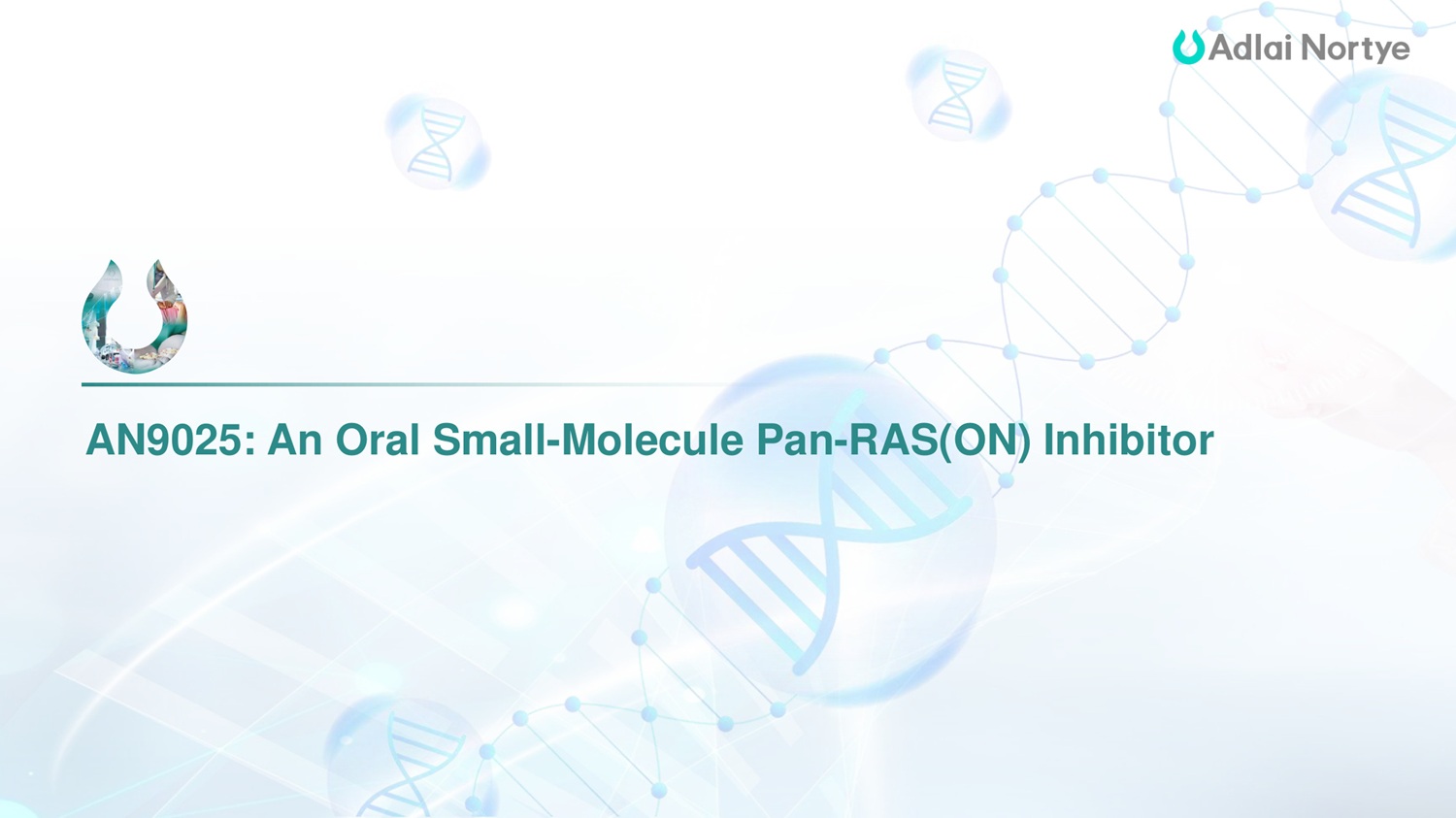 Adlai Nortye

AN9025: An Oral Small-Molecule Pan-RAS(ON) Inhibitor